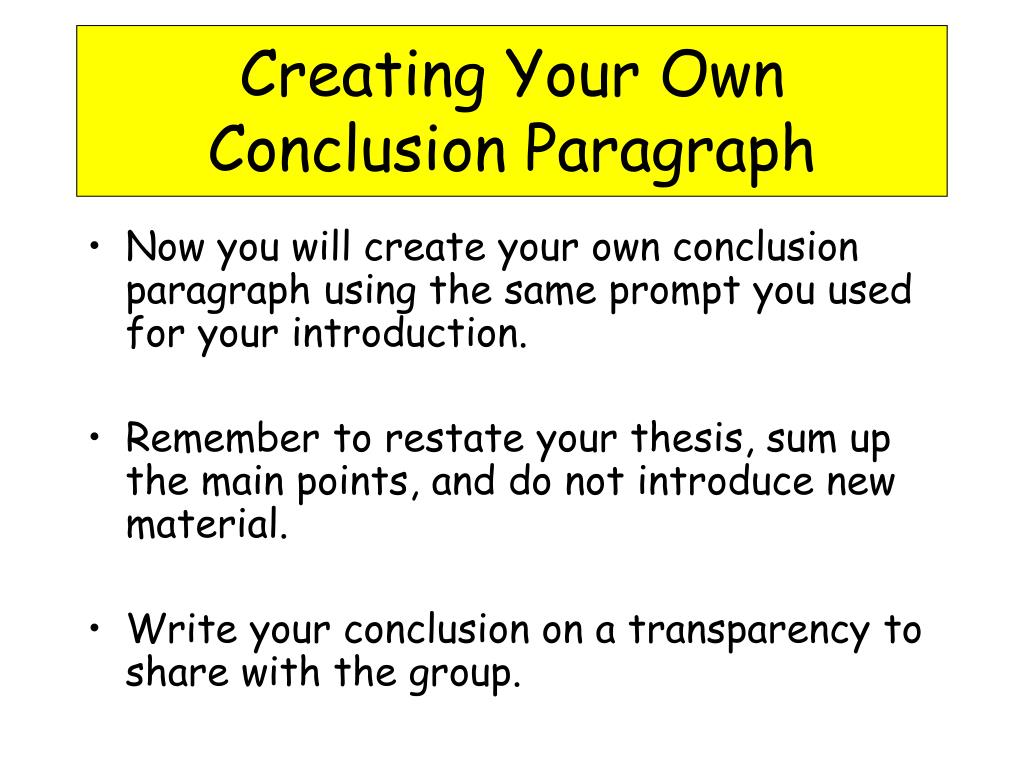 Creating Your Own Conclusion Paragraph

• Now you will create your own conclusion paragraph using the same prompt you used for your introduction.

• Remember to restate your thesis, sum up the main points, and do not introduce new material.

• Write your conclusion on a transparency to share with the group.